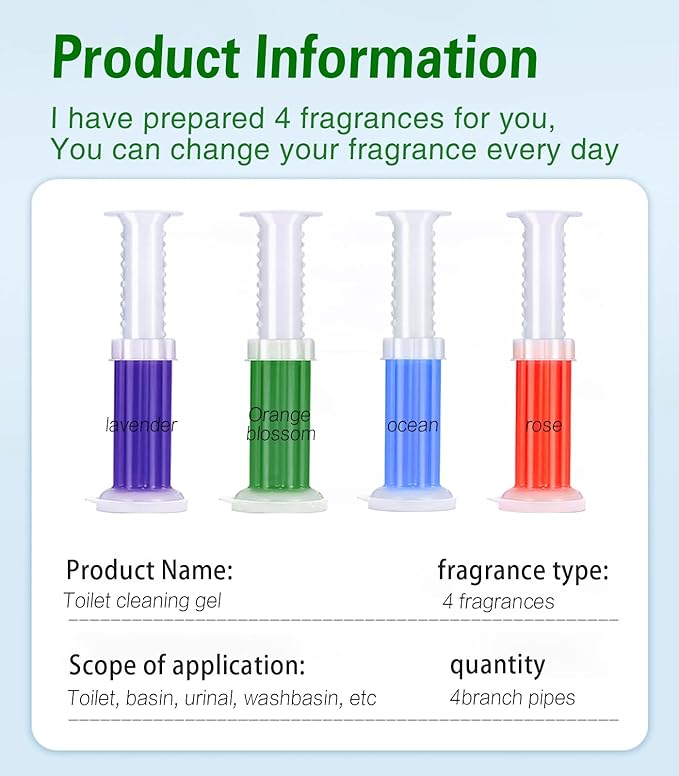 Product Information

I have prepared 4 fragrances for you,
You can change your fragrance every day

lavender

Orange blossom

ocean

rose

Product Name:
Toilet cleaning gel

fragrance type:
4 fragrances

Scope of application:
Toilet, basin, urinal, washbasin, etc

quantity
4branch pipes